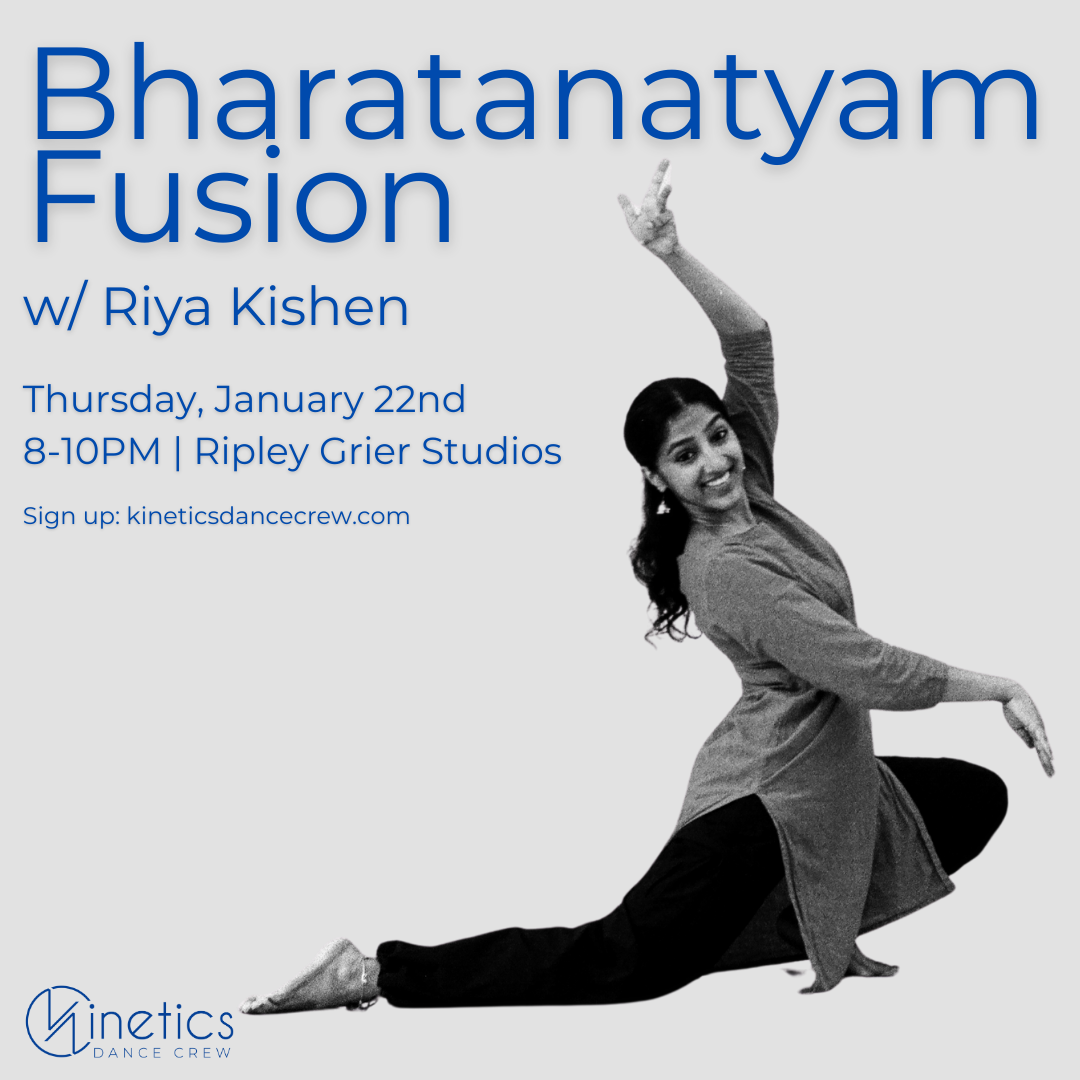 Bharatanatyam Fusion

w/ Riya Kishen

Thursday, January 22nd
8-10PM | Ripley Grier Studios

Sign up: kineticsdancecrew.com

Kinetics
DANCE CREW